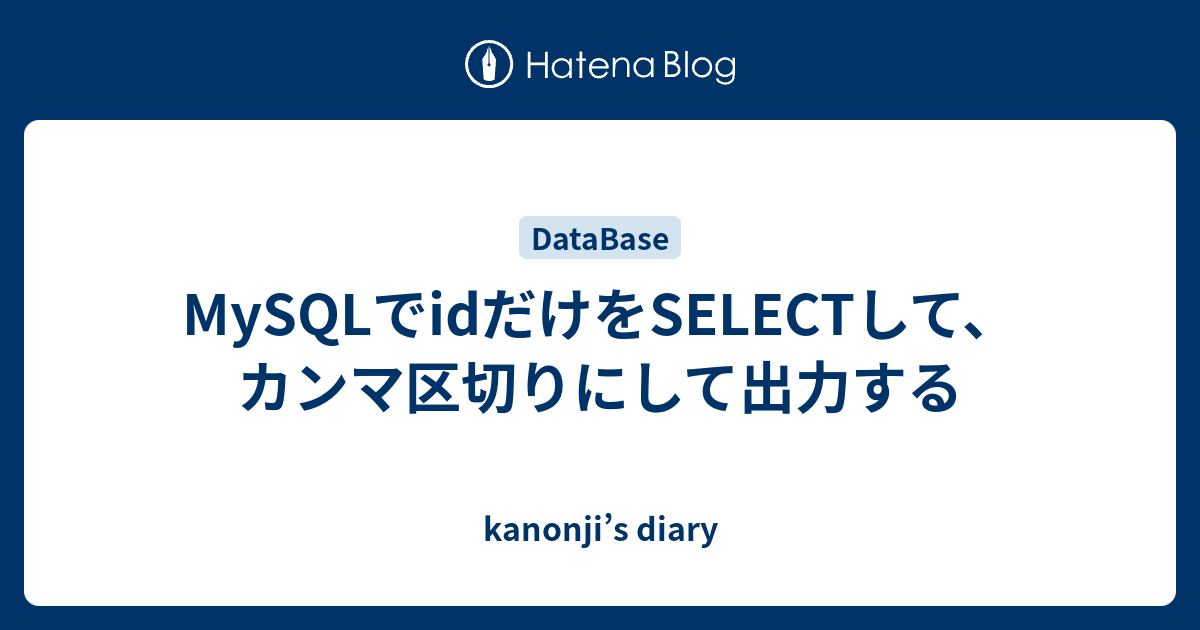 Hatena Blog

DataBase

MySQLでidだけをSELECTして、カンマ区切りにして出力する

kanonji’s diary